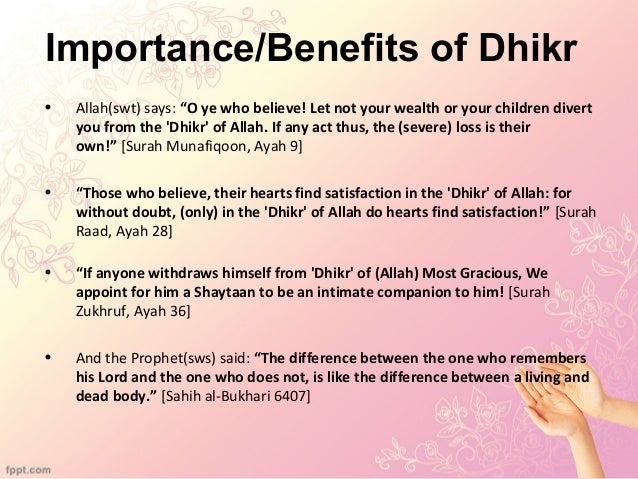 Importance/Benefits of Dhikr

• Allah(swt) says: “O ye who believe! Let not your wealth or your children divert you from the 'Dhikr' of Allah. If any act thus, the (severe) loss is their own!” [Surah Munafiqoon, Ayah 9]

• “Those who believe, their hearts find satisfaction in the 'Dhikr' of Allah: for without doubt, (only) in the 'Dhikr' of Allah do hearts find satisfaction!” [Surah Raad, Ayah 28]

• “If anyone withdraws himself from 'Dhikr' of (Allah) Most Gracious, We appoint for him a Shaytaan to be an intimate companion to him! [Surah Zukhruf, Ayah 36]

• And the Prophet(sws) said: “The difference between the one who remembers his Lord and the one who does not, is like the difference between a living and dead body.” [Sahih al-Bukhari 6407]

fppt.com